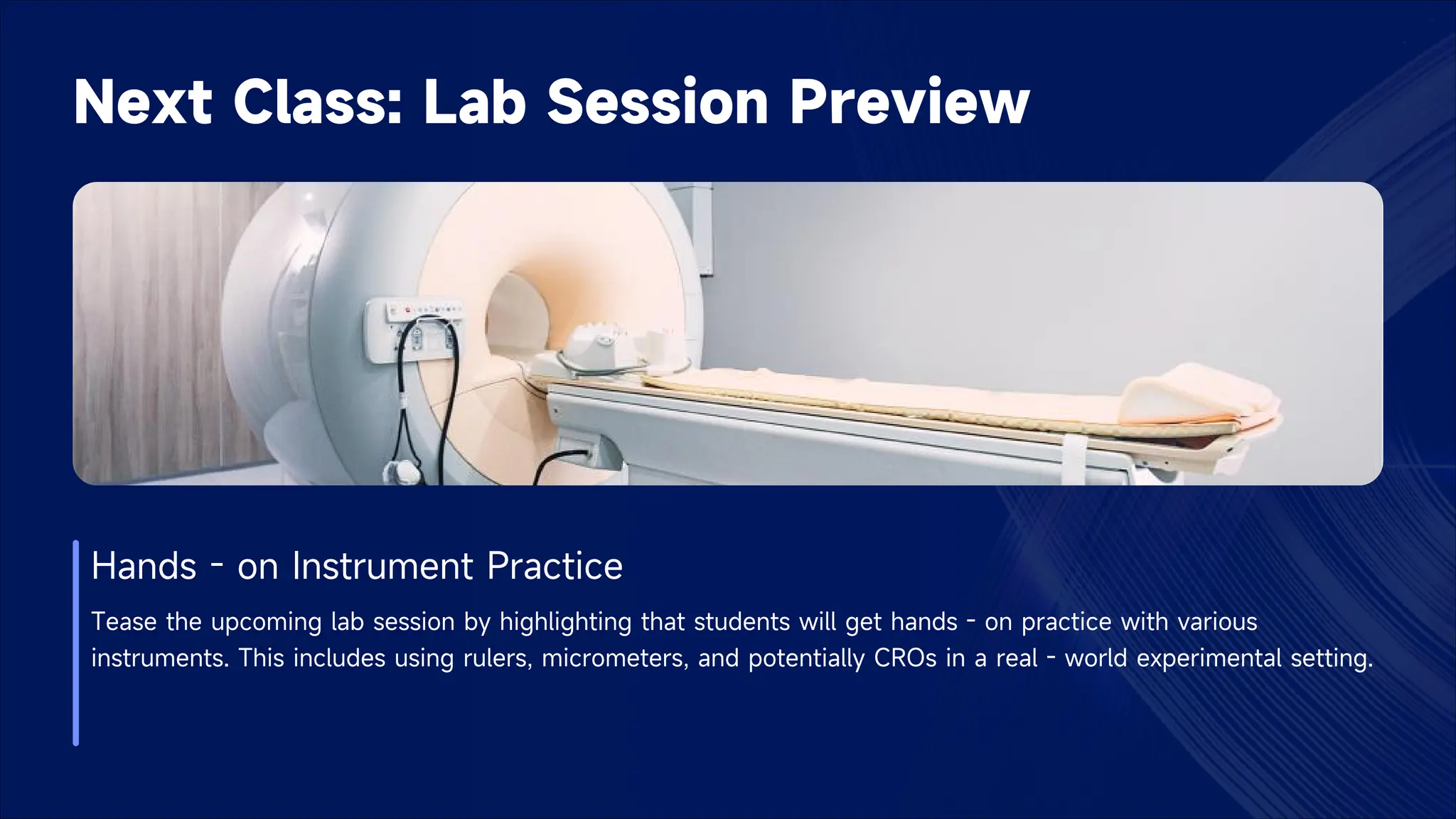 Next Class: Lab Session Preview

Hands - on Instrument Practice

Tease the upcoming lab session by highlighting that students will get hands - on practice with various instruments. This includes using rulers, micrometers, and potentially CROs in a real - world experimental setting.